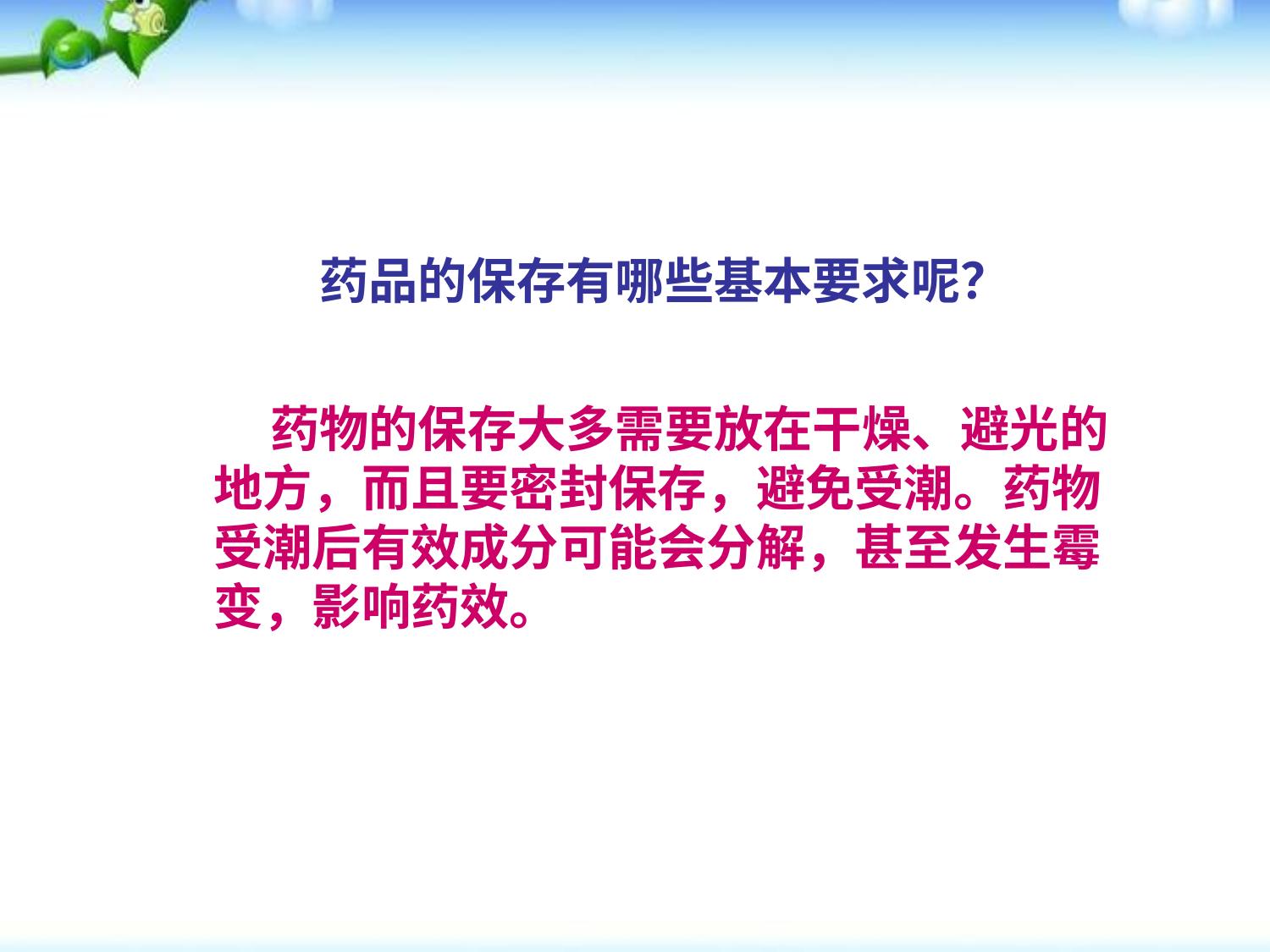 药品的保存有哪些基本要求呢?

药物的保存大多需要放在干燥、避光的地方，而且要密封保存，避免受潮。药物受潮后有效成分可能会分解，甚至发生霉变，影响药效。